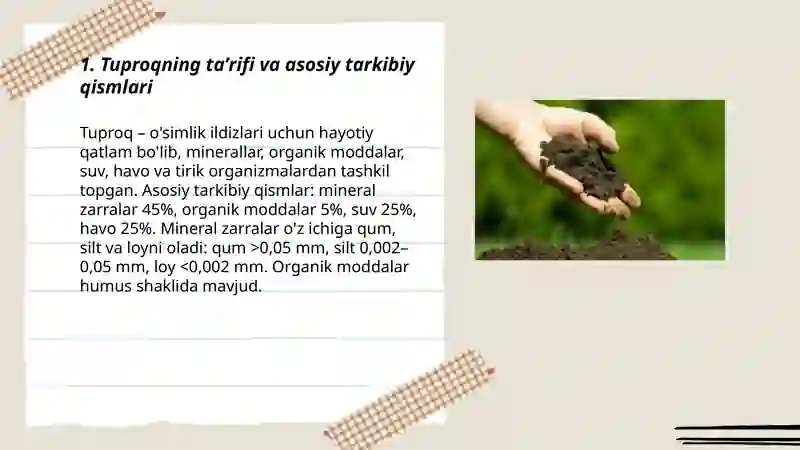 1. Tuproqning ta’rifi va asosiy tarkibiy qismlari

Tuproq – o'simlik ildizlari uchun hayotiy qatlam bo'lib, minerallar, organik moddalar, suv, havo va tirik organizmalardan tashkil topgan. Asosiy tarkibiy qismlar: mineral zarralar 45%, organik moddalar 5%, suv 25%, havo 25%. Mineral zarralar o'z ichiga qum, silt va loyni oladi: qum >0,05 mm, silt 0,002–0,05 mm, loy <0,002 mm. Organik moddalar humus shaklida mavjud.